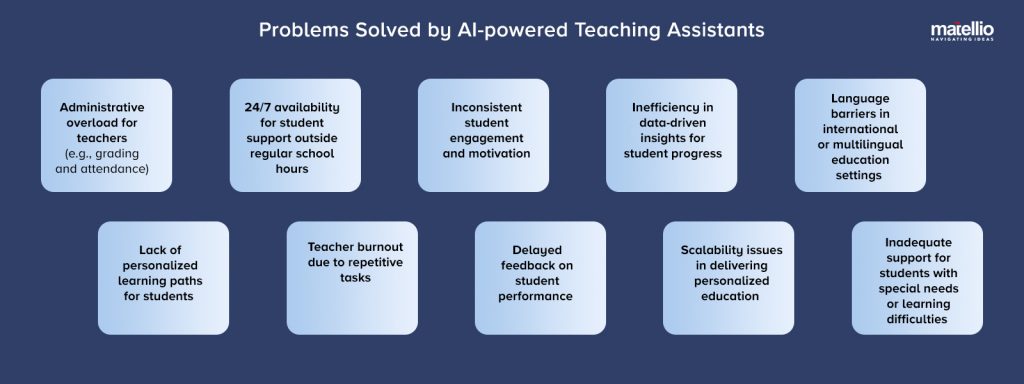 Problems Solved by AI-powered Teaching Assistants

matellio
NAVIGATING IDEAS

Administrative overload for teachers (e.g., grading and attendance)

24/7 availability for student support outside regular school hours

Inconsistent student engagement and motivation

Inefficiency in data-driven insights for student progress

Language barriers in international or multilingual education settings

Lack of personalized learning paths for students

Teacher burnout due to repetitive tasks

Delayed feedback on student performance

Scalability issues in delivering personalized education

Inadequate support for students with special needs or learning difficulties